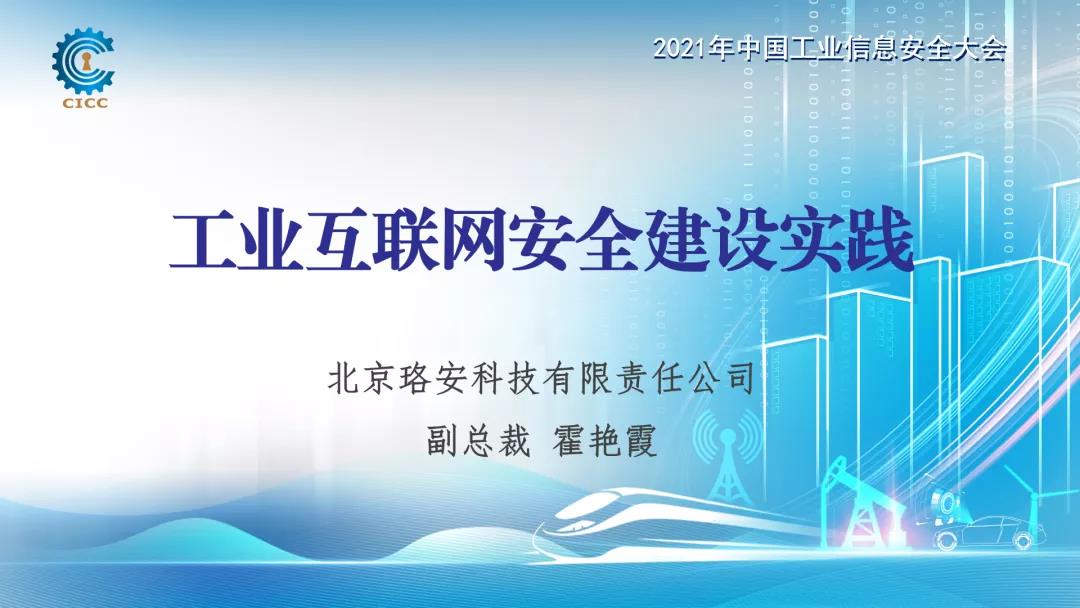 CICC

2021年中国工业信息安全大会

工业互联网安全建设实践

北京珞安科技有限责任公司

副总裁 霍艳霞